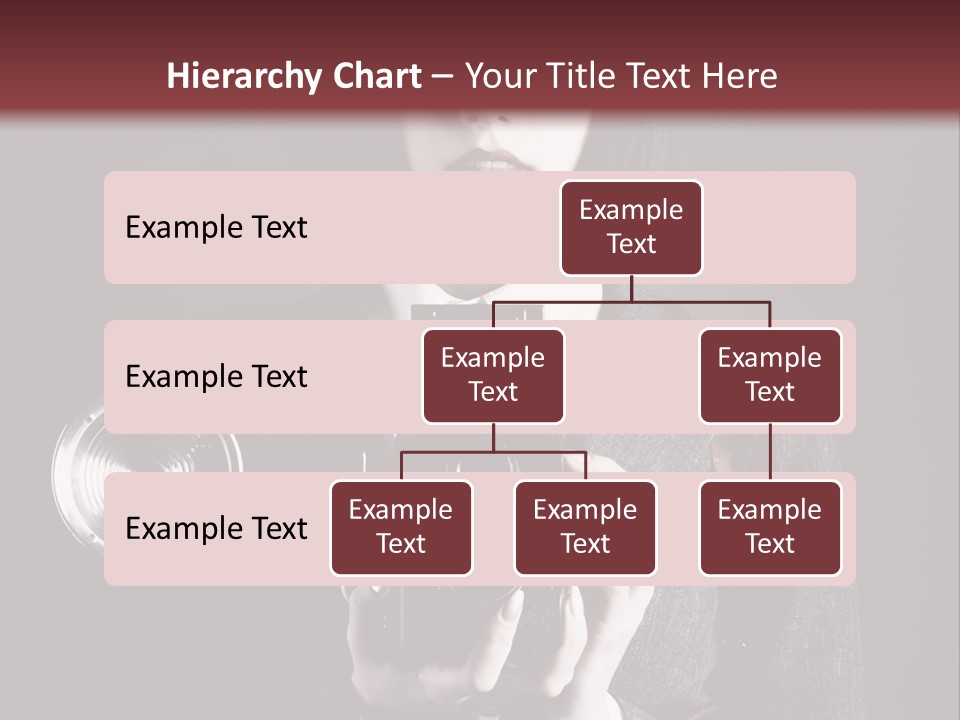 Hierarchy Chart – Your Title Text Here

Example Text

Example Text

Example Text

Example Text

Example Text

Example Text

Example Text

Example Text

Example Text